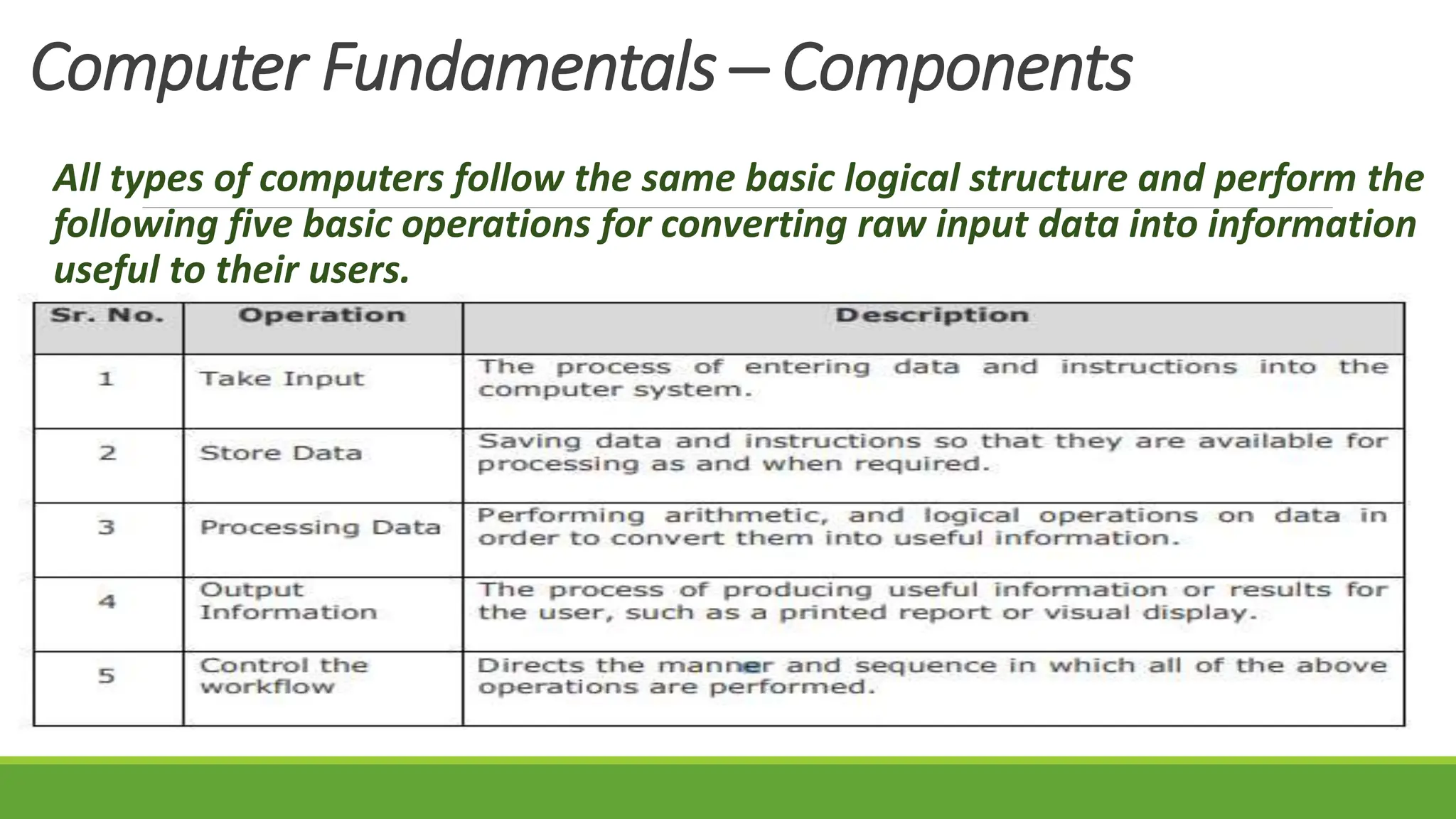 Computer Fundamentals – Components

All types of computers follow the same basic logical structure and perform the following five basic operations for converting raw input data into information useful to their users.

| Sr. No. | Operation | Description |
|---|---|---|
| 1 | Take Input | The process of entering data and instructions into the computer system. |
| 2 | Store Data | Saving data and instructions so that they are available for processing as and when required. |
| 3 | Processing Data | Performing arithmetic, and logical operations on data in order to convert them into useful information. |
| 4 | Output Information | The process of producing useful information or results for the user, such as a printed report or visual display. |
| 5 | Control the workflow | Directs the manner and sequence in which all of the above operations are performed. |